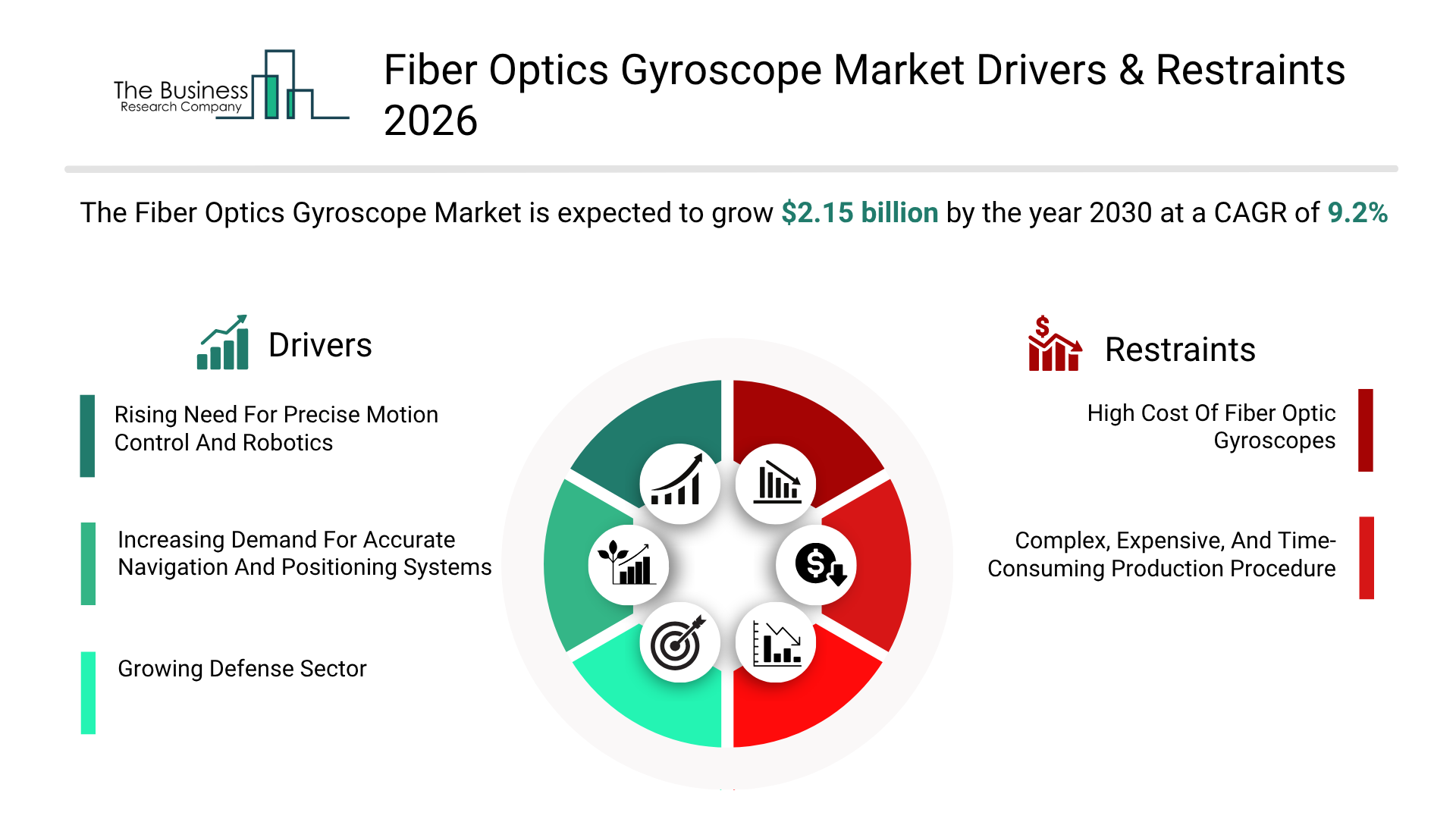 The Business Research Company

Fiber Optics Gyroscope Market Drivers & Restraints 2026

The Fiber Optics Gyroscope Market is expected to grow $2.15 billion by the year 2030 at a CAGR of 9.2%

Drivers

Rising Need For Precise Motion Control And Robotics

Increasing Demand For Accurate Navigation And Positioning Systems

Growing Defense Sector

Restraints

High Cost Of Fiber Optic Gyroscopes

Complex, Expensive, And Time-Consuming Production Procedure